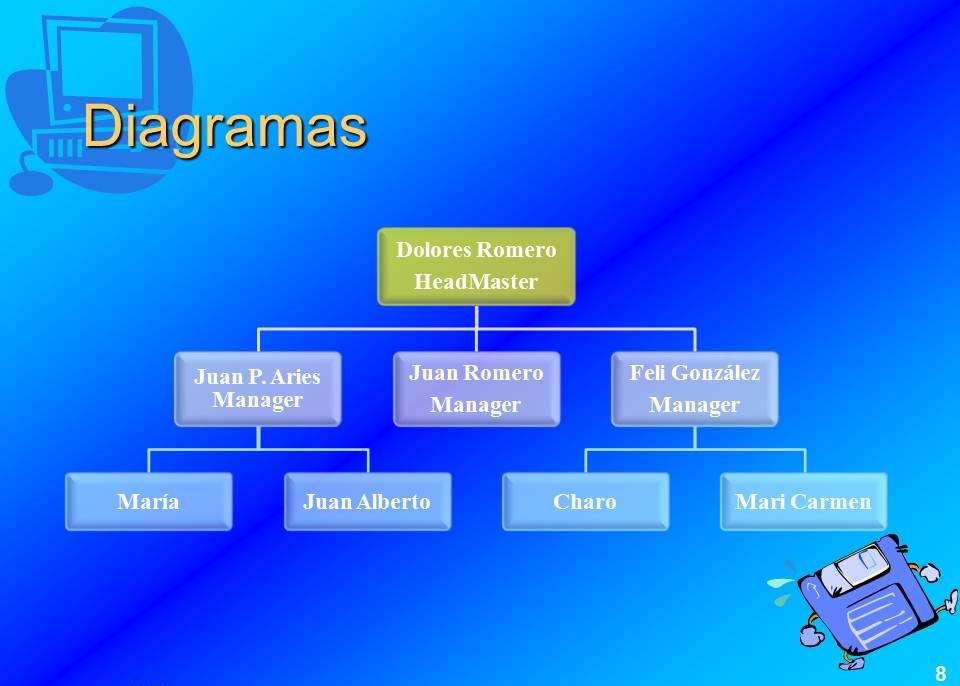 Diagramas

Dolores Romero
HeadMaster

Juan P. Aries
Manager

Juan Romero
Manager

Feli González
Manager

María

Juan Alberto

Charo

Mari Carmen

8